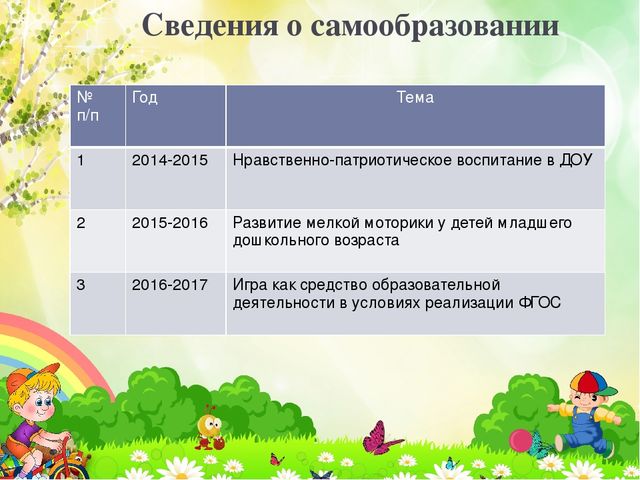 Сведения о самообразовании

| № п/п | Год | Тема |
|---|---|---|
| 1 | 2014-2015 | Нравственно-патриотическое воспитание в ДОУ |
| 2 | 2015-2016 | Развитие мелкой моторики у детей младшего дошкольного возраста |
| 3 | 2016-2017 | Игра как средство образовательной деятельности в условиях реализации ФГОС |